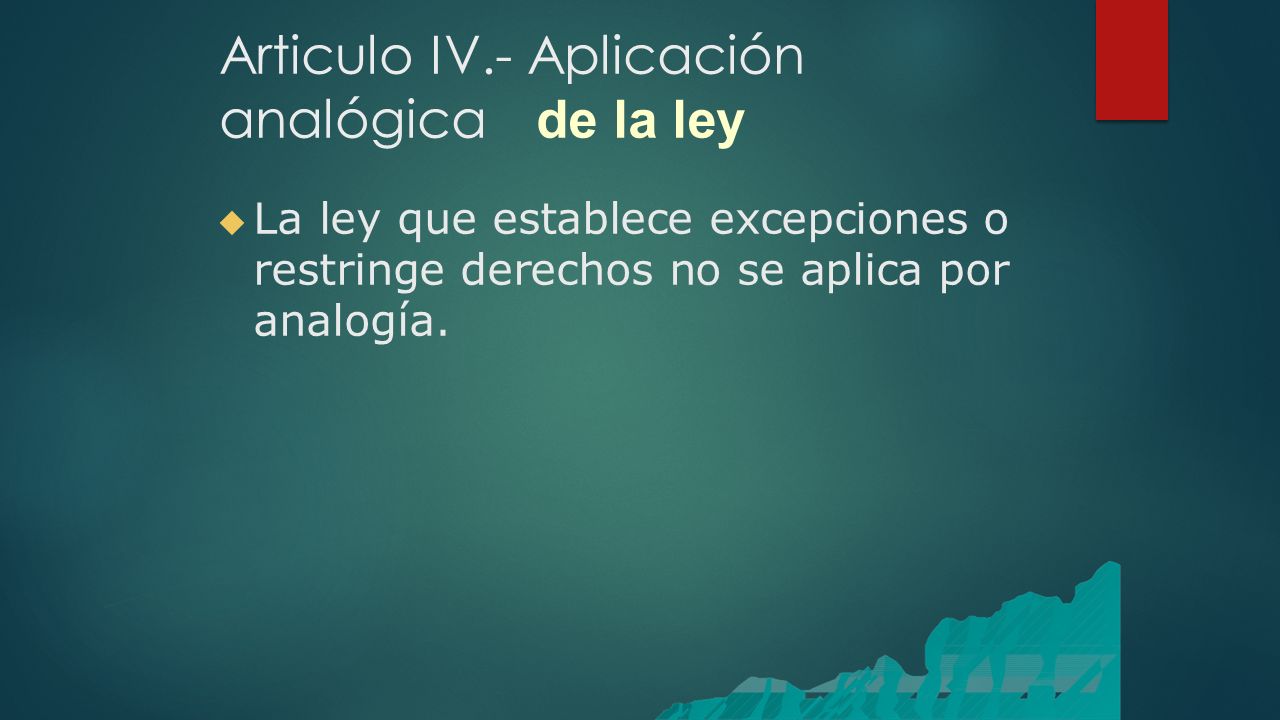 Articulo IV.- Aplicación analógica de la ley

La ley que establece excepciones o restringe derechos no se aplica por analogía.